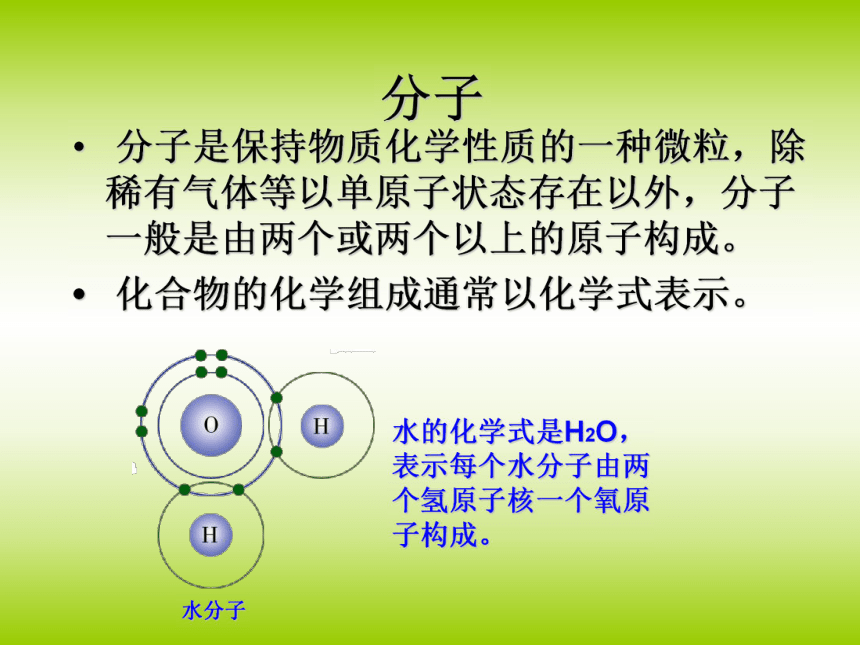 分子

• 分子是保持物质化学性质的一种微粒，除稀有气体等以单原子状态存在以外，分子一般是由两个或两个以上的原子构成。

• 化合物的化学组成通常以化学式表示。

O

H

H

水分子

水的化学式是$H_2O$，表示每个水分子由两个氢原子核一个氧原子构成。